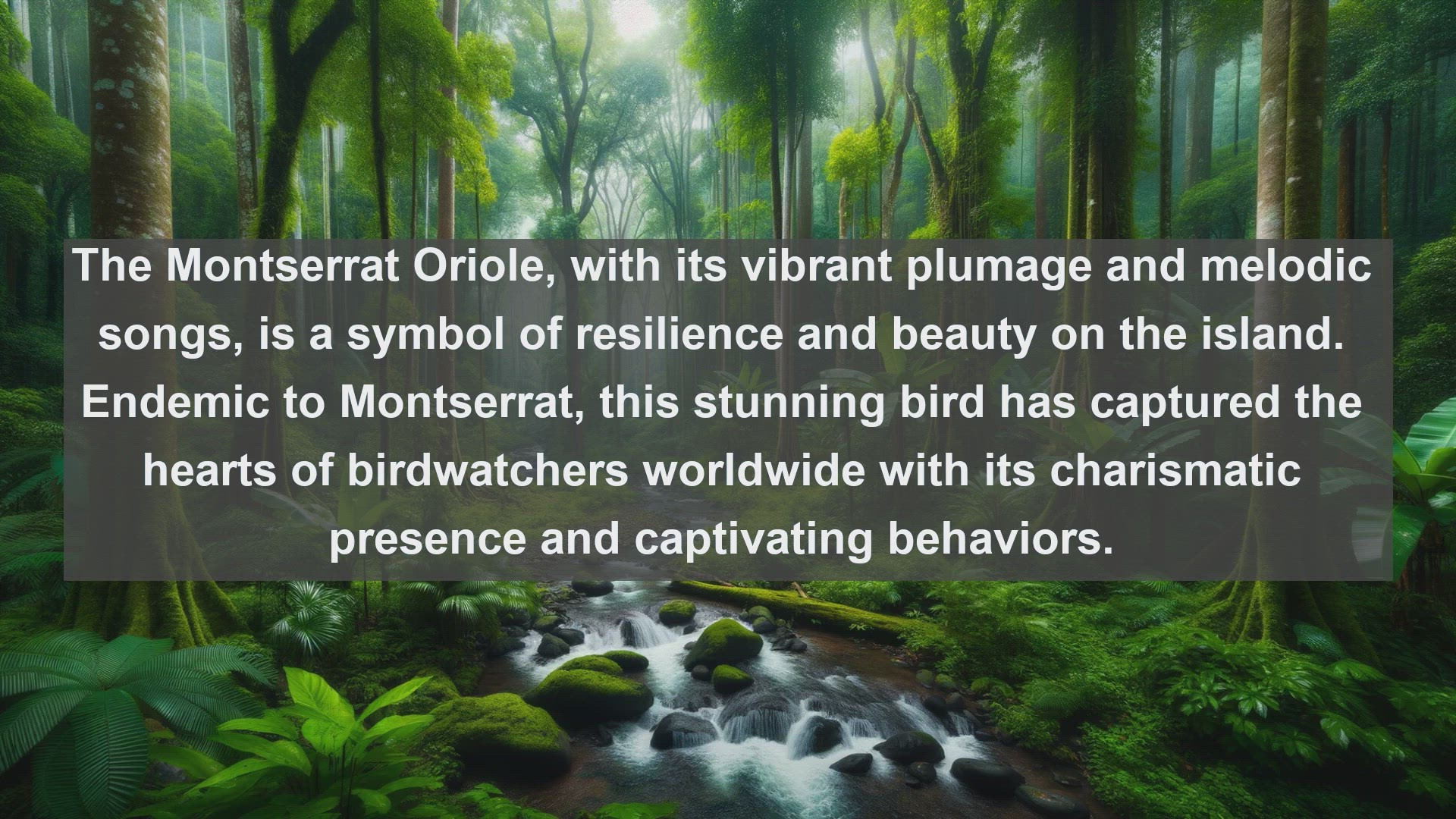 The Montserrat Oriole, with its vibrant plumage and melodic songs, is a symbol of resilience and beauty on the island. Endemic to Montserrat, this stunning bird has captured the hearts of birdwatchers worldwide with its charismatic presence and captivating behaviors.